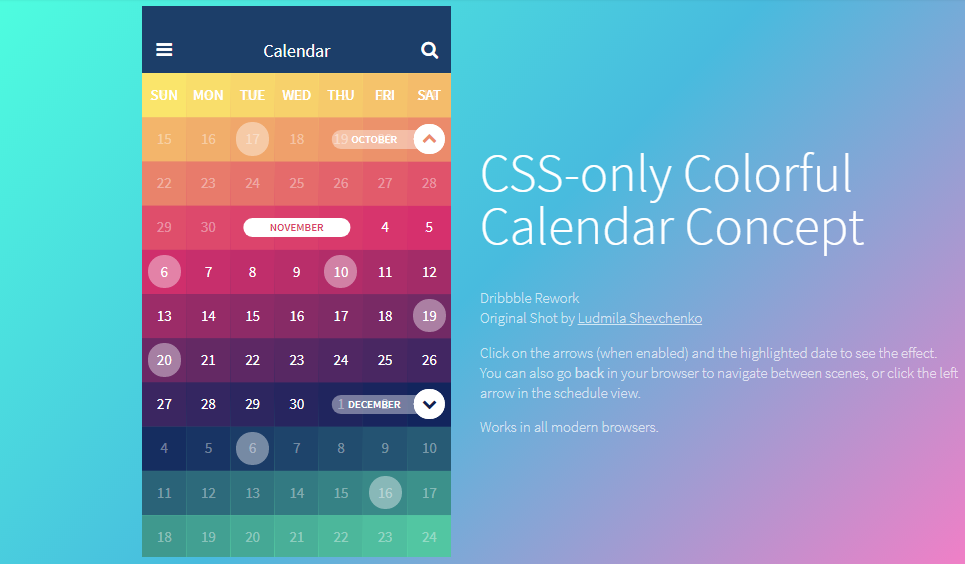 Calendar

| SUN | MON | TUE | WED | THU | FRI | SAT |
|---|---|---|---|---|---|---|
| 15 | 16 | 17 | 18 | 19 OCTOBER | | |
| 22 | 23 | 24 | 25 | 26 | 27 | 28 |
| 29 | 30 | NOVEMBER | | | 4 | 5 |
| 6 | 7 | 8 | 9 | 10 | 11 | 12 |
| 13 | 14 | 15 | 16 | 17 | 18 | 19 |
| 20 | 21 | 22 | 23 | 24 | 25 | 26 |
| 27 | 28 | 29 | 30 | 1 DECEMBER | | |
| 4 | 5 | 6 | 7 | 8 | 9 | 10 |
| 11 | 12 | 13 | 14 | 15 | 16 | 17 |
| 18 | 19 | 20 | 21 | 22 | 23 | 24 |

CSS-only Colorful Calendar Concept

Dribbble Rework
Original Shot by Ludmila Shevchenko

Click on the arrows (when enabled) and the highlighted date to see the effect. You can also go back in your browser to navigate between scenes, or click the left arrow in the schedule view.

Works in all modern browsers.